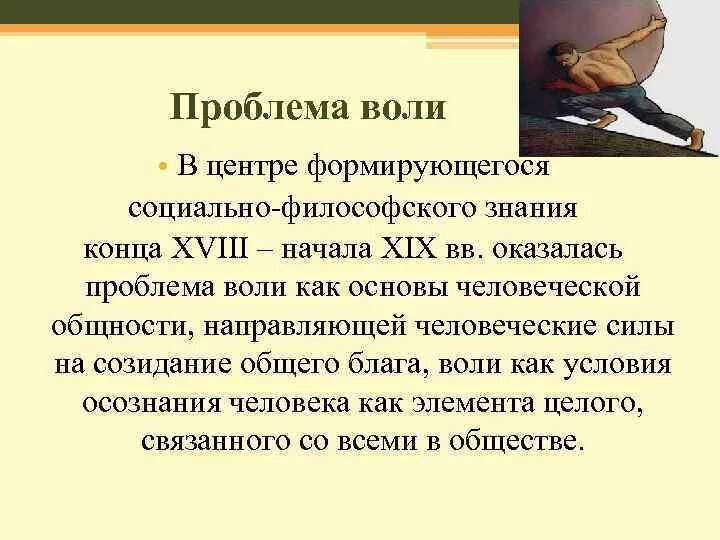 Проблема воли

• В центре формирующегося социально-философского знания конца XVIII – начала XIX вв. оказалась проблема воли как основы человеческой общности, направляющей человеческие силы на созидание общего блага, воли как условия осознания человека как элемента целого, связанного со всеми в обществе.